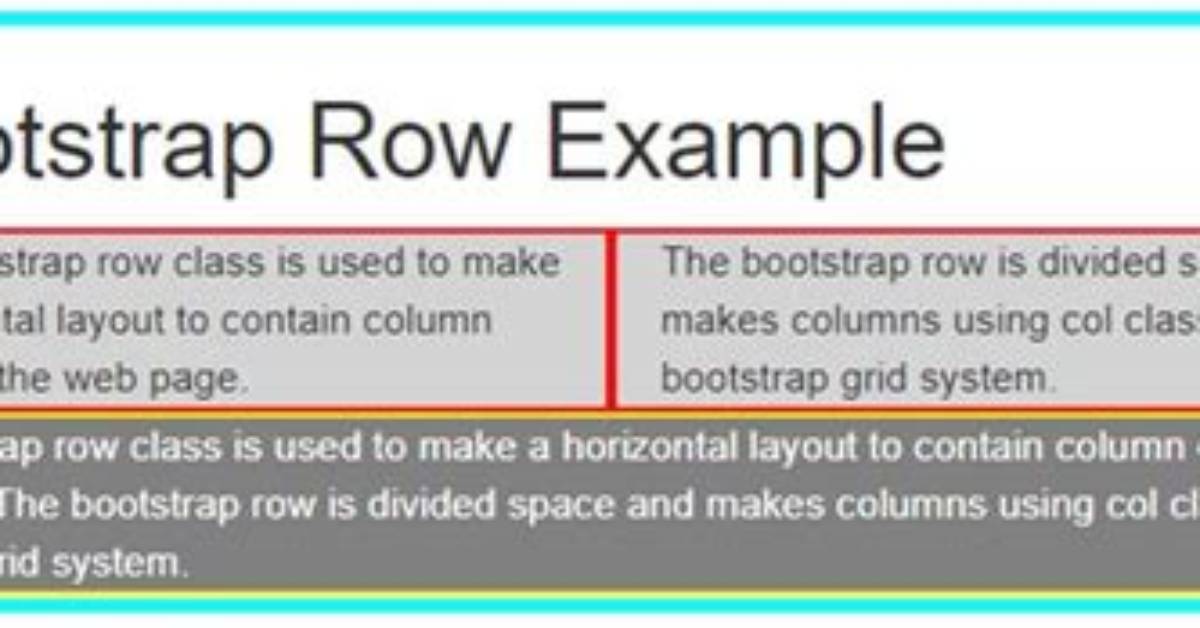 otstrap Row Example

strap row class is used to make tal layout to contain column the web page.

The bootstrap row is divided s makes columns using col clas bootstrap grid system.

ap row class is used to make a horizontal layout to contain column The bootstrap row is divided space and makes columns using col cl rid system.